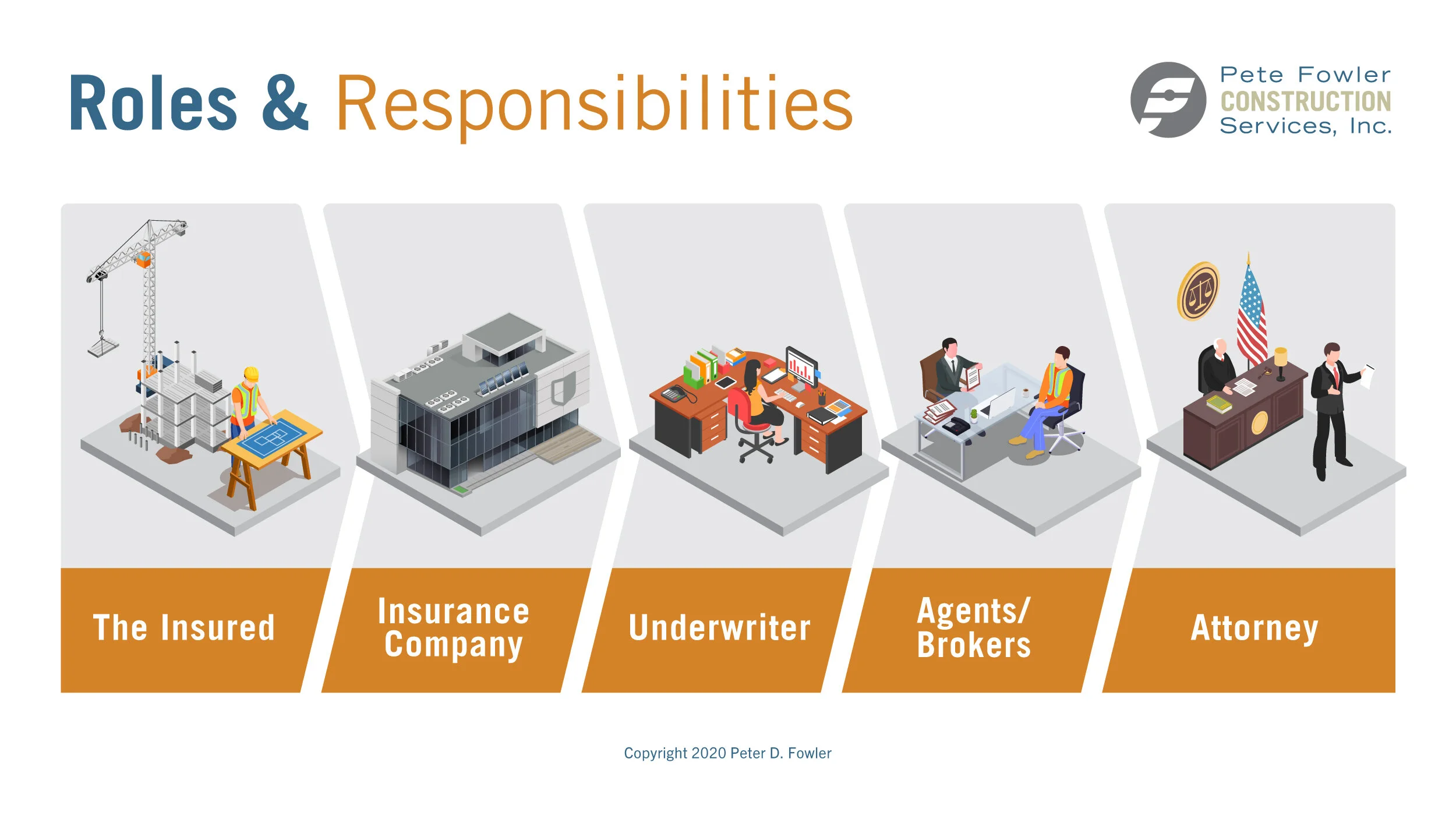 Roles & Responsibilities

Pete Fowler CONSTRUCTION Services, Inc.

The Insured

Insurance Company

Underwriter

Agents/ Brokers

Attorney

Copyright 2020 Peter D. Fowler